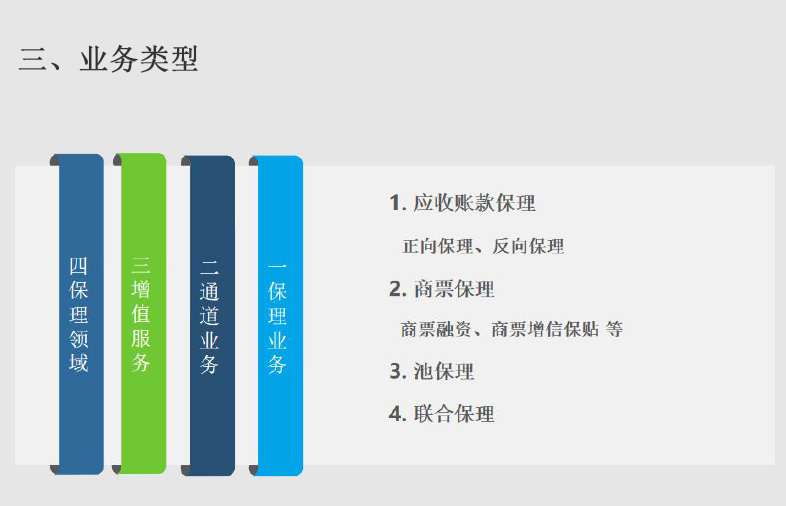 三、业务类型

四保理领域

三增值服务

二通道业务

一保理业务

1. 应收账款保理

正向保理、反向保理

2. 商票保理

商票融资、商票增信保贴 等

3. 池保理

4. 联合保理